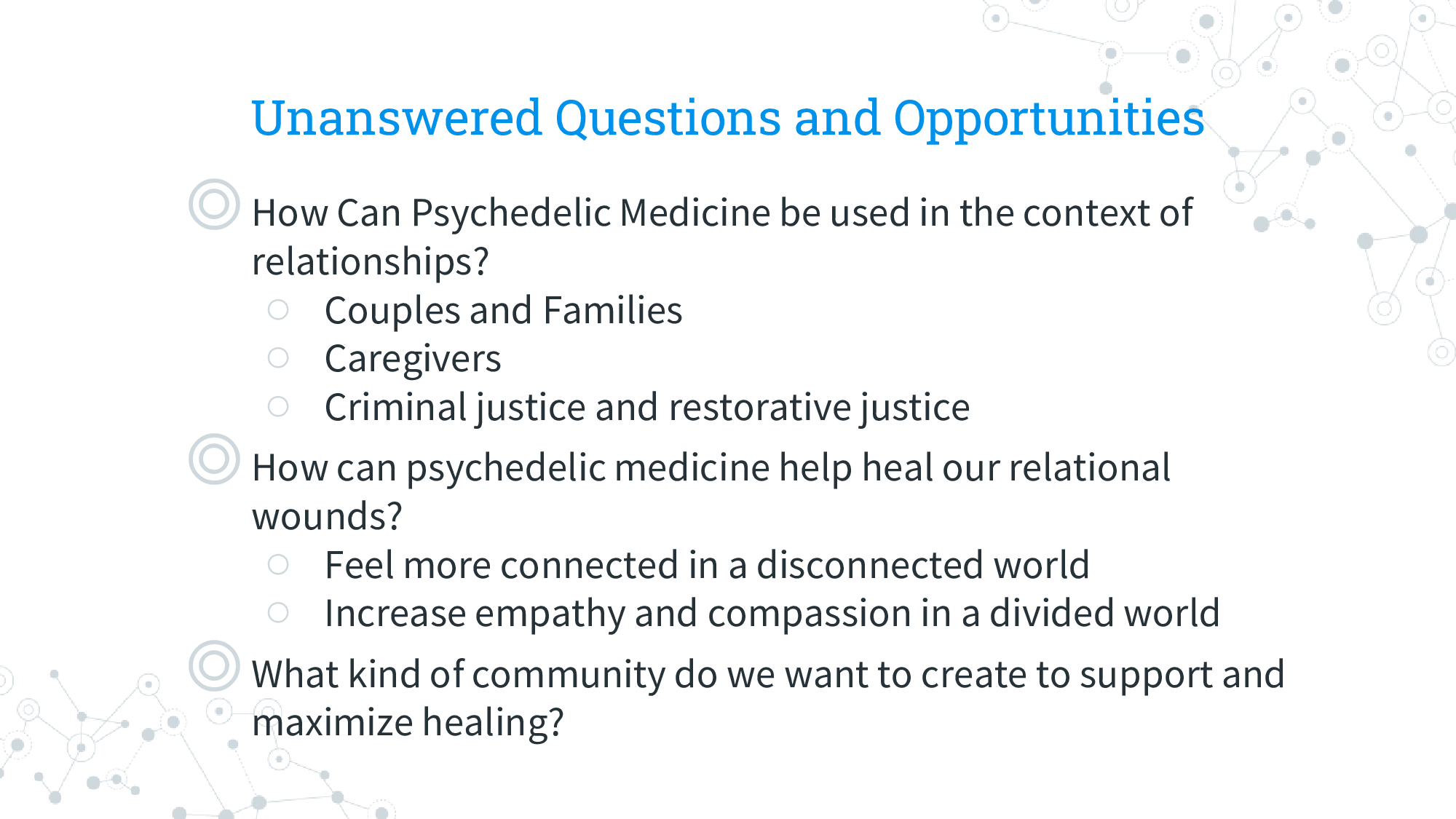 Unanswered Questions and Opportunities

How Can Psychedelic Medicine be used in the context of relationships?

Couples and Families

Caregivers

Criminal justice and restorative justice

How can psychedelic medicine help heal our relational wounds?

Feel more connected in a disconnected world

Increase empathy and compassion in a divided world

What kind of community do we want to create to support and maximize healing?